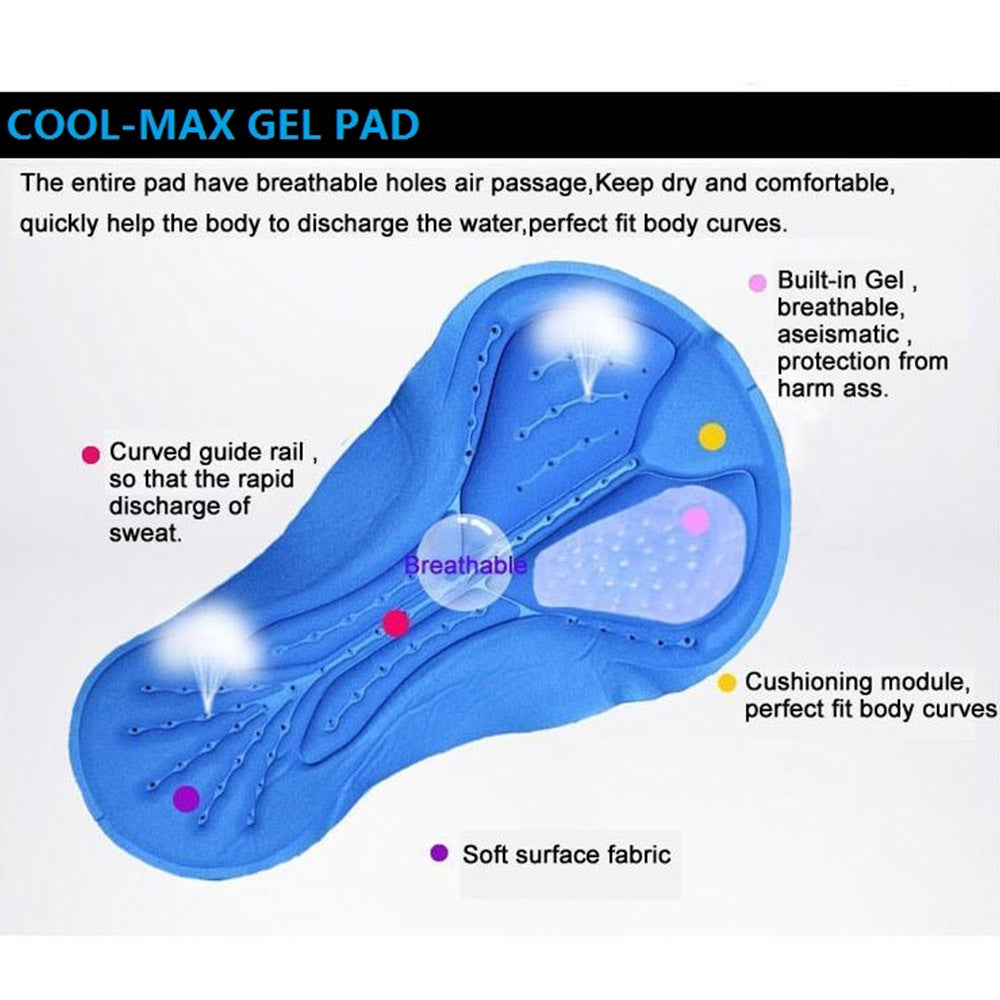 COOL-MAX GEL PAD

The entire pad have breathable holes air passage,Keep dry and comfortable, quickly help the body to discharge the water,perfect fit body curves.

Built-in Gel , breathable, aseismatic , protection from harm ass.

Curved guide rail , so that the rapid discharge of sweat.

Breathable

Cushioning module, perfect fit body curves

Soft surface fabric